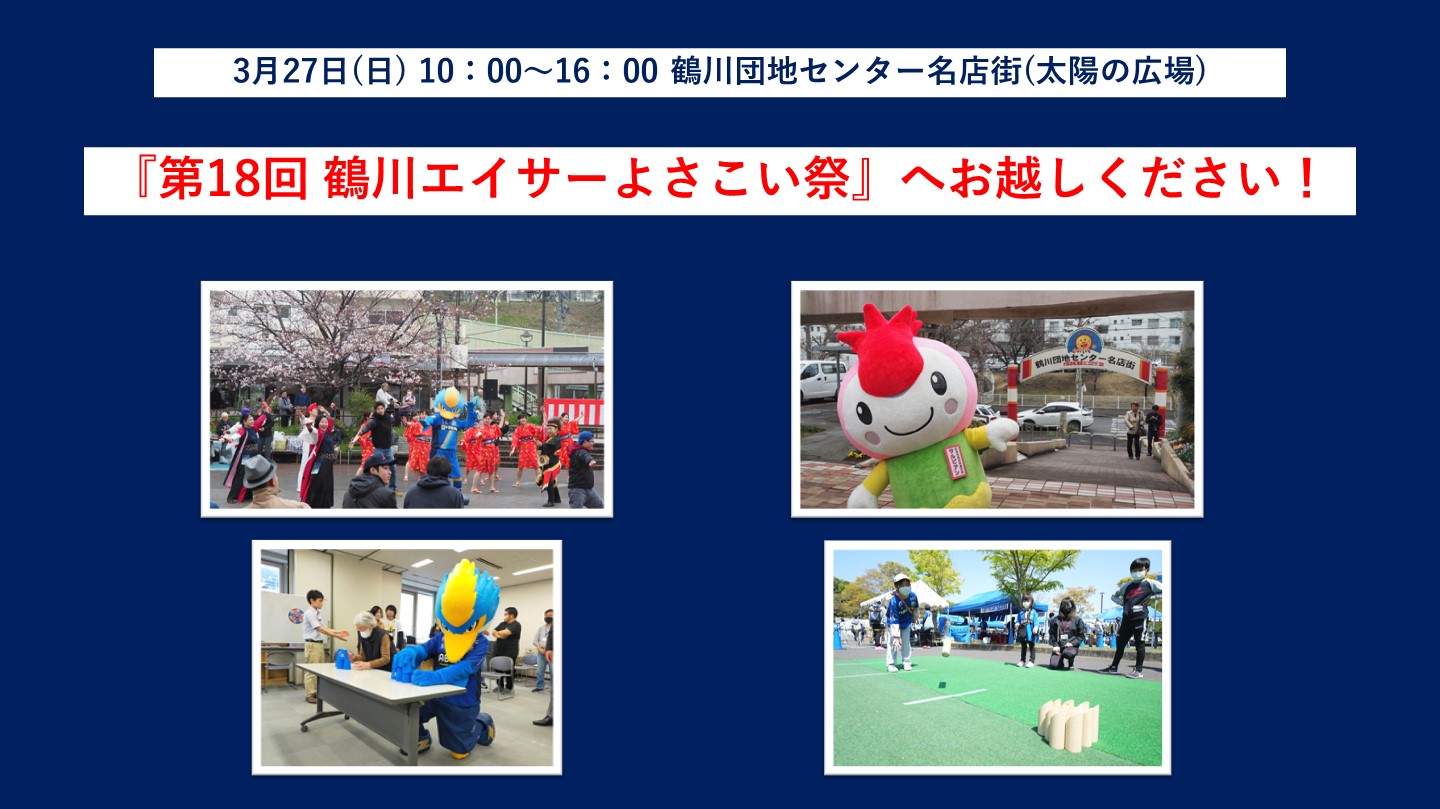 3月27日(日) 10：00～16：00 鶴川団地センター名店街(太陽の広場)

『第18回 鶴川エイサーよさこい祭』へお越しください！

鶴川団地センター名店街